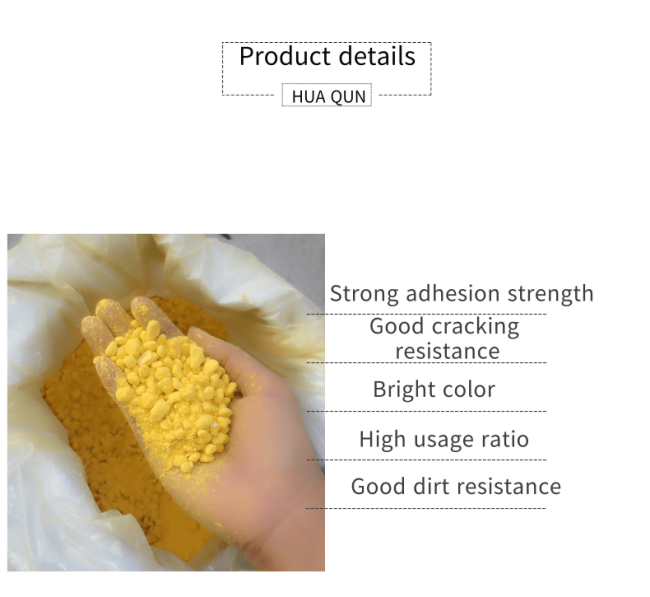 Product details

HUA QUN

Strong adhesion strength

Good cracking resistance

Bright color

High usage ratio

Good dirt resistance